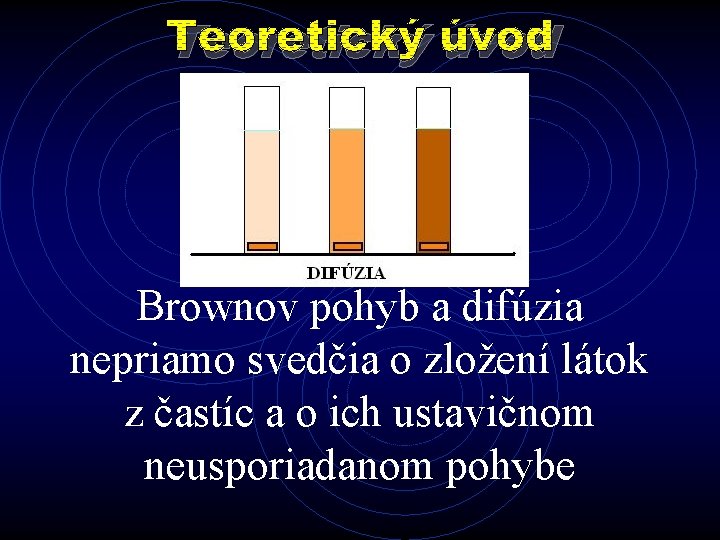 Teoretický úvod

DIFÚZIA

Brownov pohyb a difúzia nepriamo svedčia o zložení látok z častíc a o ich ustavičnom neusporiadanom pohybe